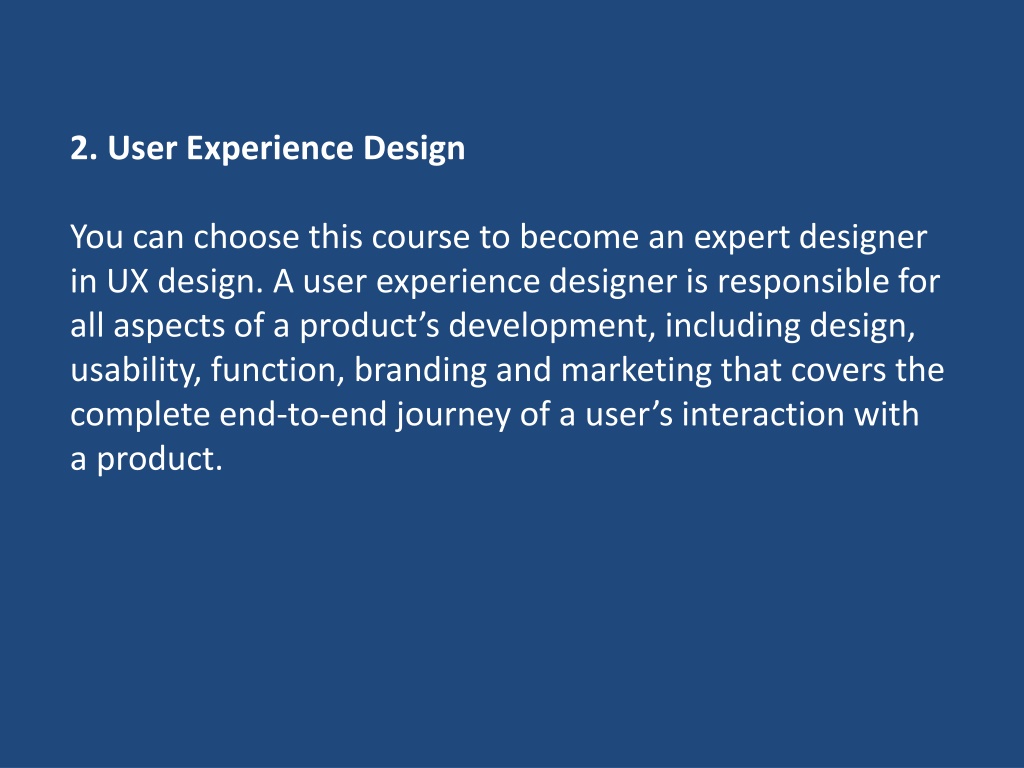 2. User Experience Design

You can choose this course to become an expert designer in UX design. A user experience designer is responsible for all aspects of a product’s development, including design, usability, function, branding and marketing that covers the complete end-to-end journey of a user’s interaction with a product.